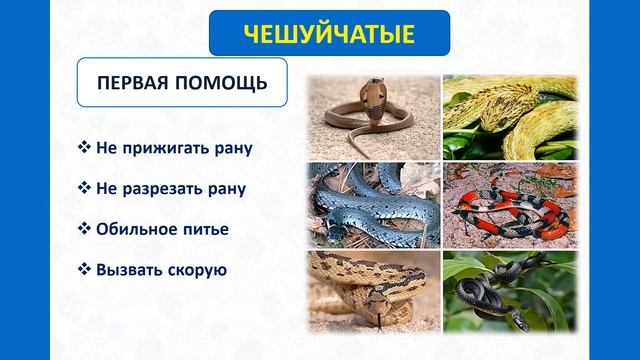 ЧЕШУЙЧАТЫЕ

ПЕРВАЯ ПОМОЩЬ

❖ Не прижигать рану

❖ Не разрезать рану

❖ Обильное питье

❖ Вызвать скорую